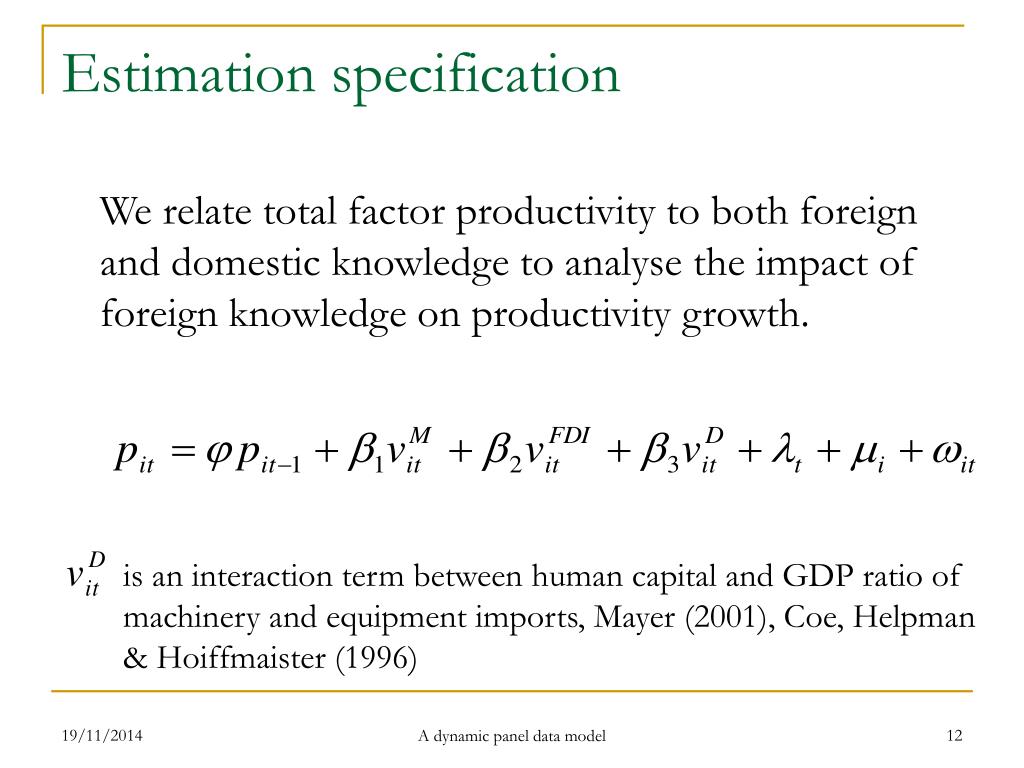 Estimation specification

We relate total factor productivity to both foreign and domestic knowledge to analyse the impact of foreign knowledge on productivity growth.

$p_{it} = \varphi p_{it-1} + \beta_1 v_{it}^{M} + \beta_2 v_{it}^{FDI} + \beta_3 v_{it}^{D} + \lambda_t + \mu_i + \omega_{it}$

$v_{it}^{D}$ is an interaction term between human capital and GDP ratio of machinery and equipment imports, Mayer (2001), Coe, Helpman & Hoiffmaister (1996)

19/11/2014 A dynamic panel data model 12